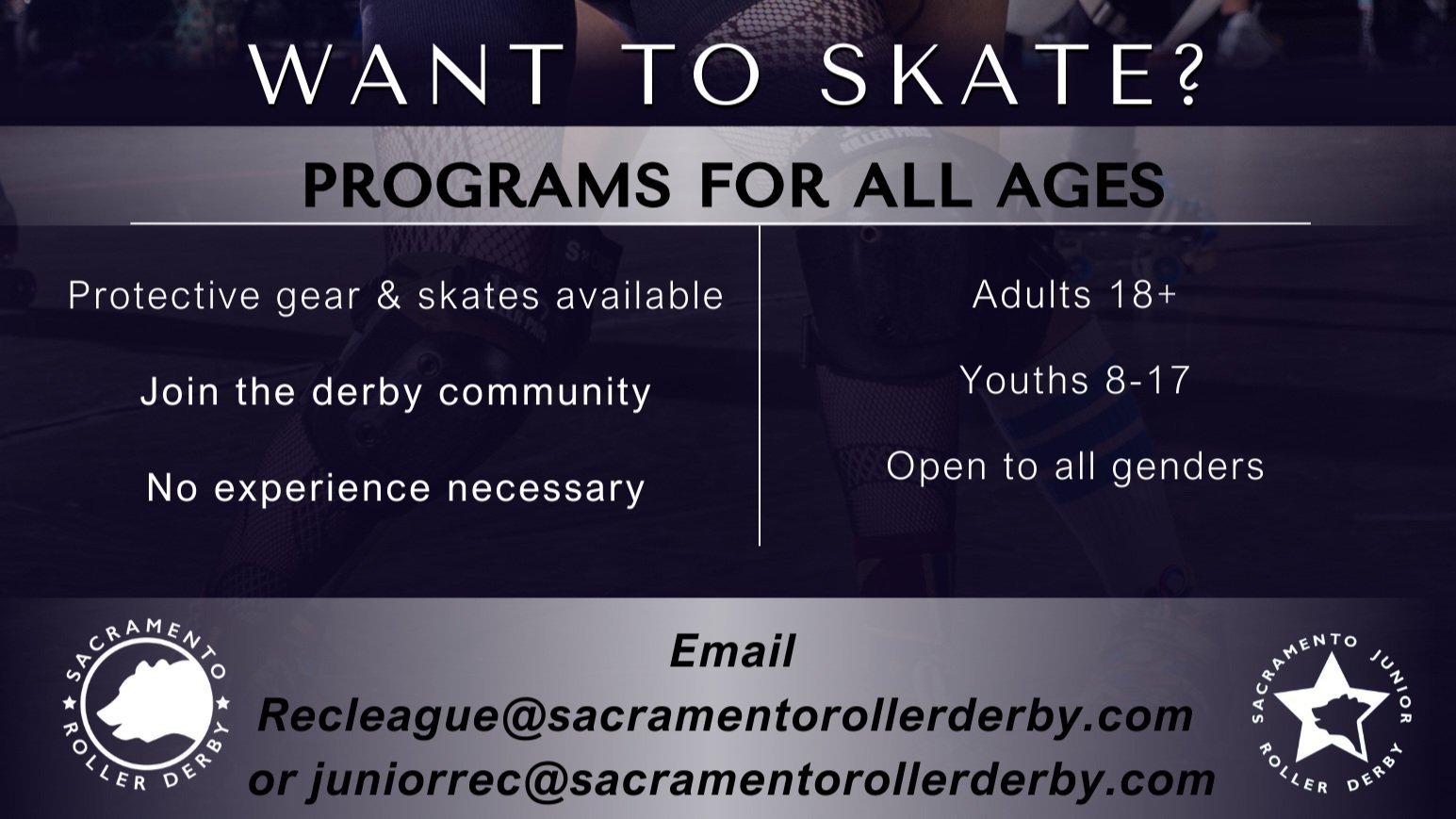 WANT TO SKATE?

PROGRAMS FOR ALL AGES

Protective gear & skates available

Join the derby community

No experience necessary

Adults 18+

Youths 8-17

Open to all genders

SACRAMENTO ROLLER DERBY

Email
Recleague@sacramentorollerderby.com
or juniorrec@sacramentorollerderby.com

SACRAMENTO JUNIOR ROLLER DERBY